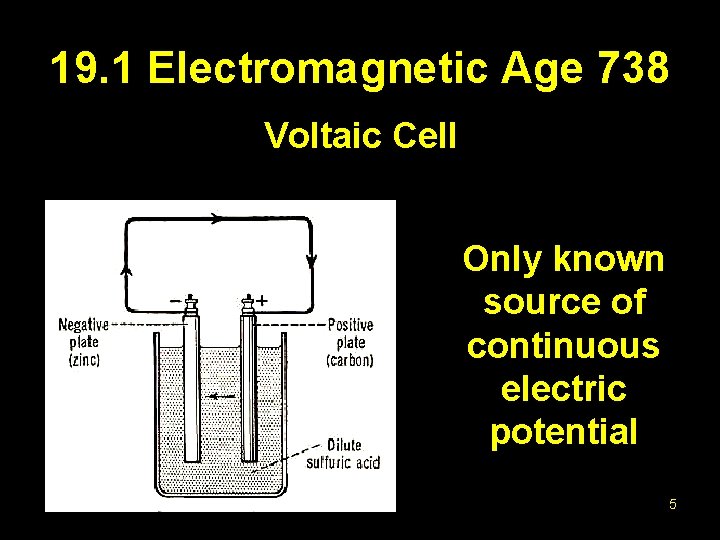 19.1 Electromagnetic Age 738

Voltaic Cell

−
+
Negative plate (zinc)
Positive plate (carbon)
Dilute sulfuric acid

Only known source of continuous electric potential

5